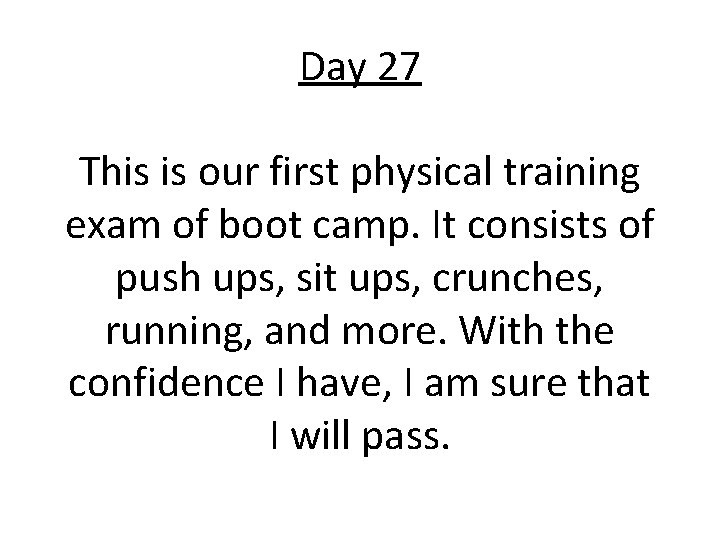 Day 27

This is our first physical training exam of boot camp. It consists of push ups, sit ups, crunches, running, and more. With the confidence I have, I am sure that I will pass.